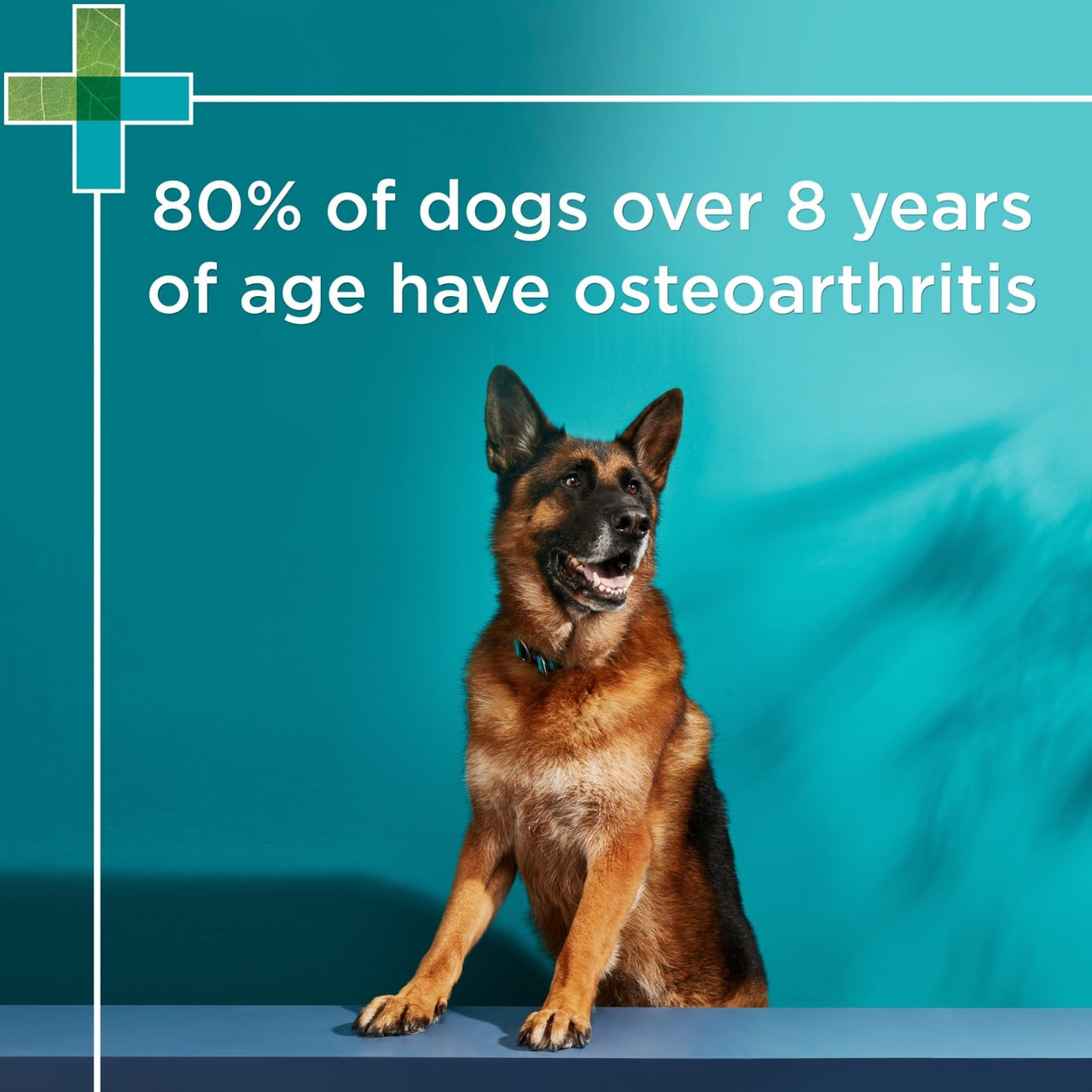 80% of dogs over 8 years of age have osteoarthritis